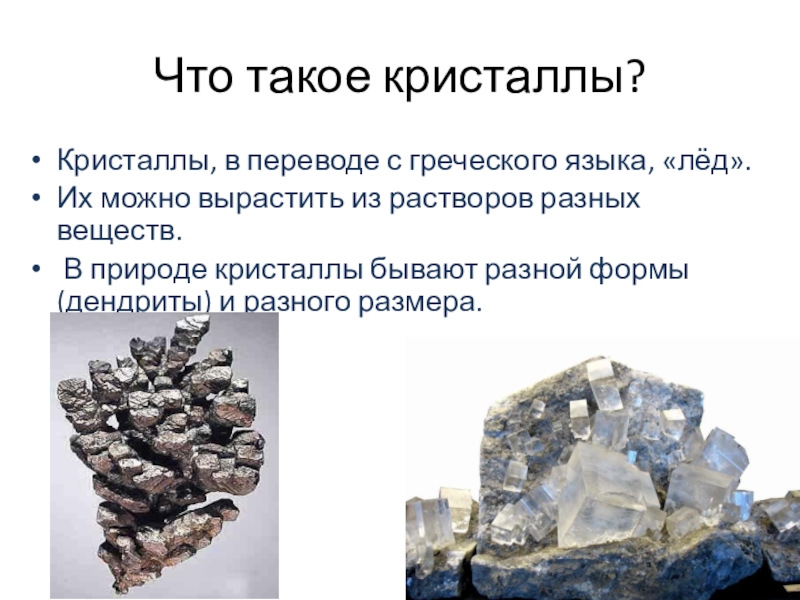 Что такое кристаллы?

• Кристаллы, в переводе с греческого языка, «лёд».
• Их можно вырастить из растворов разных веществ.
• В природе кристаллы бывают разной формы (дендриты) и разного размера.